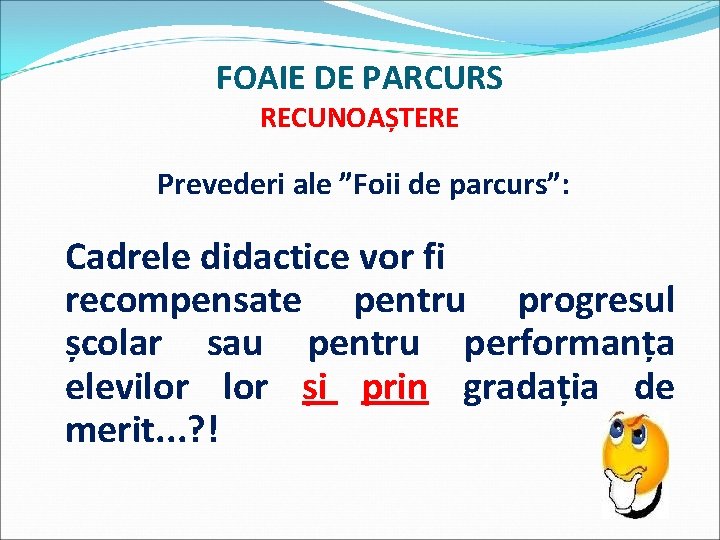 FOAIE DE PARCURS
RECUNOAȘTERE

Prevederi ale ”Foii de parcurs”:

Cadrele didactice vor fi recompensate pentru progresul școlar sau pentru performanța elevilor lor și prin gradația de merit...?!